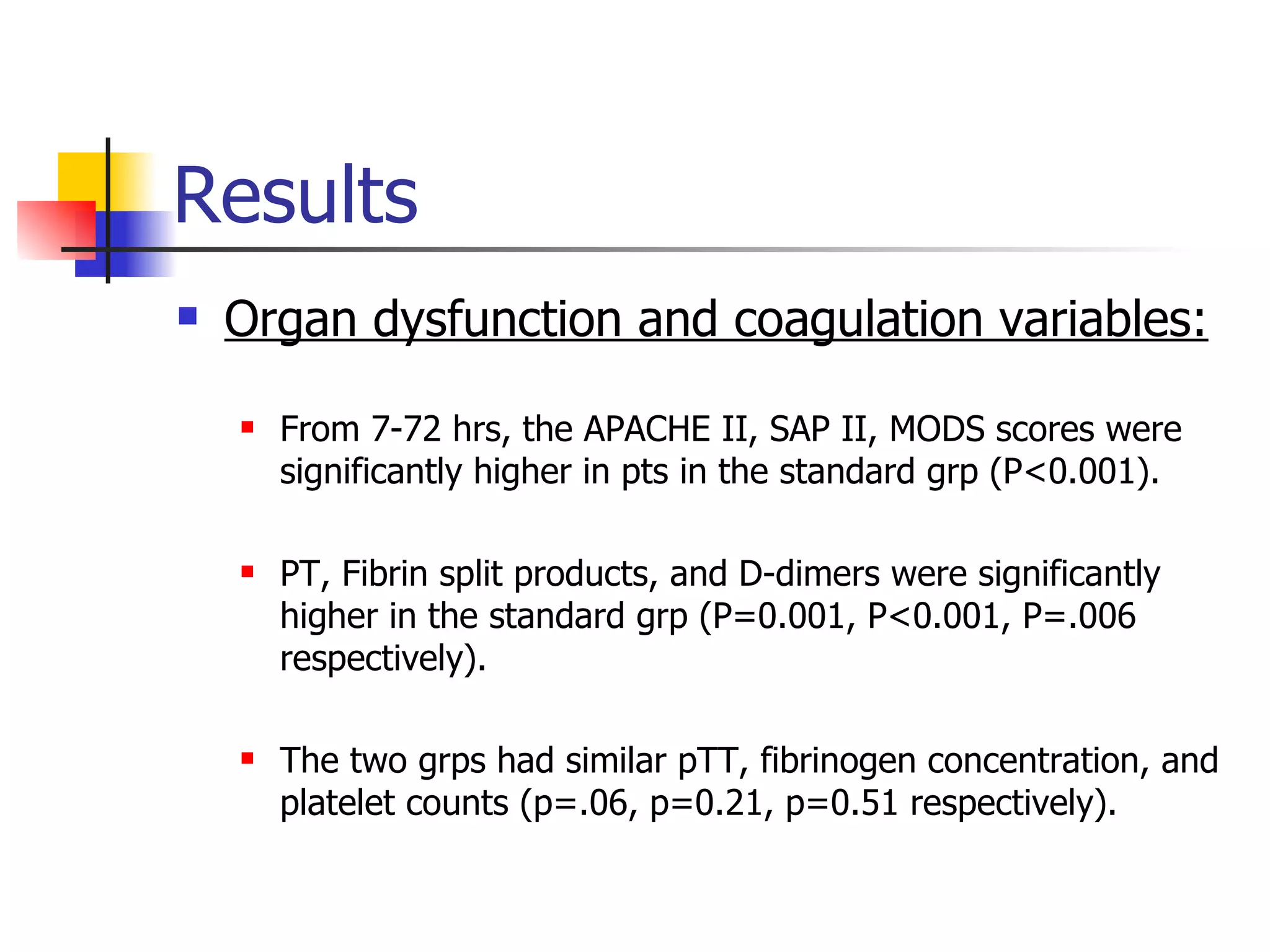 Results

Organ dysfunction and coagulation variables:

From 7-72 hrs, the APACHE II, SAP II, MODS scores were significantly higher in pts in the standard grp (P<0.001).

PT, Fibrin split products, and D-dimers were significantly higher in the standard grp (P=0.001, P<0.001, P=.006 respectively).

The two grps had similar pTT, fibrinogen concentration, and platelet counts (p=.06, p=0.21, p=0.51 respectively).